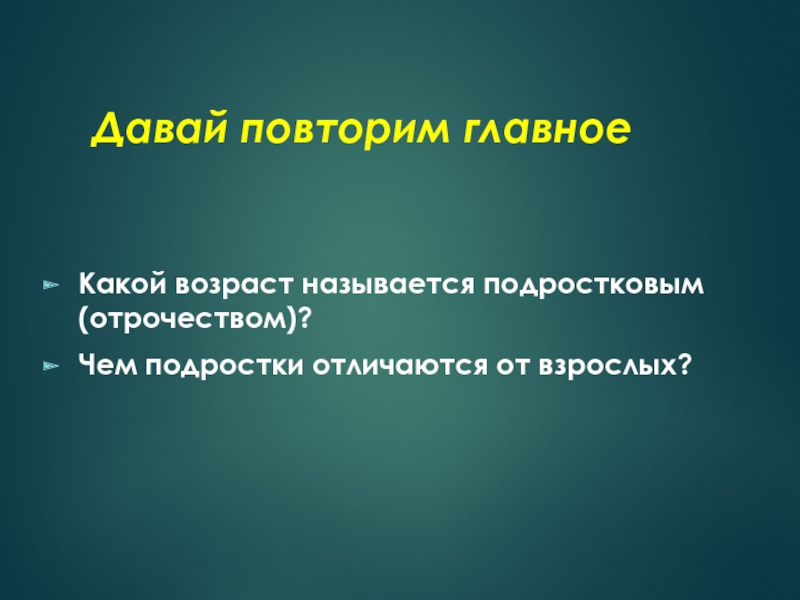 Давай повторим главное

Какой возраст называется подростковым (отрочеством)?

Чем подростки отличаются от взрослых?